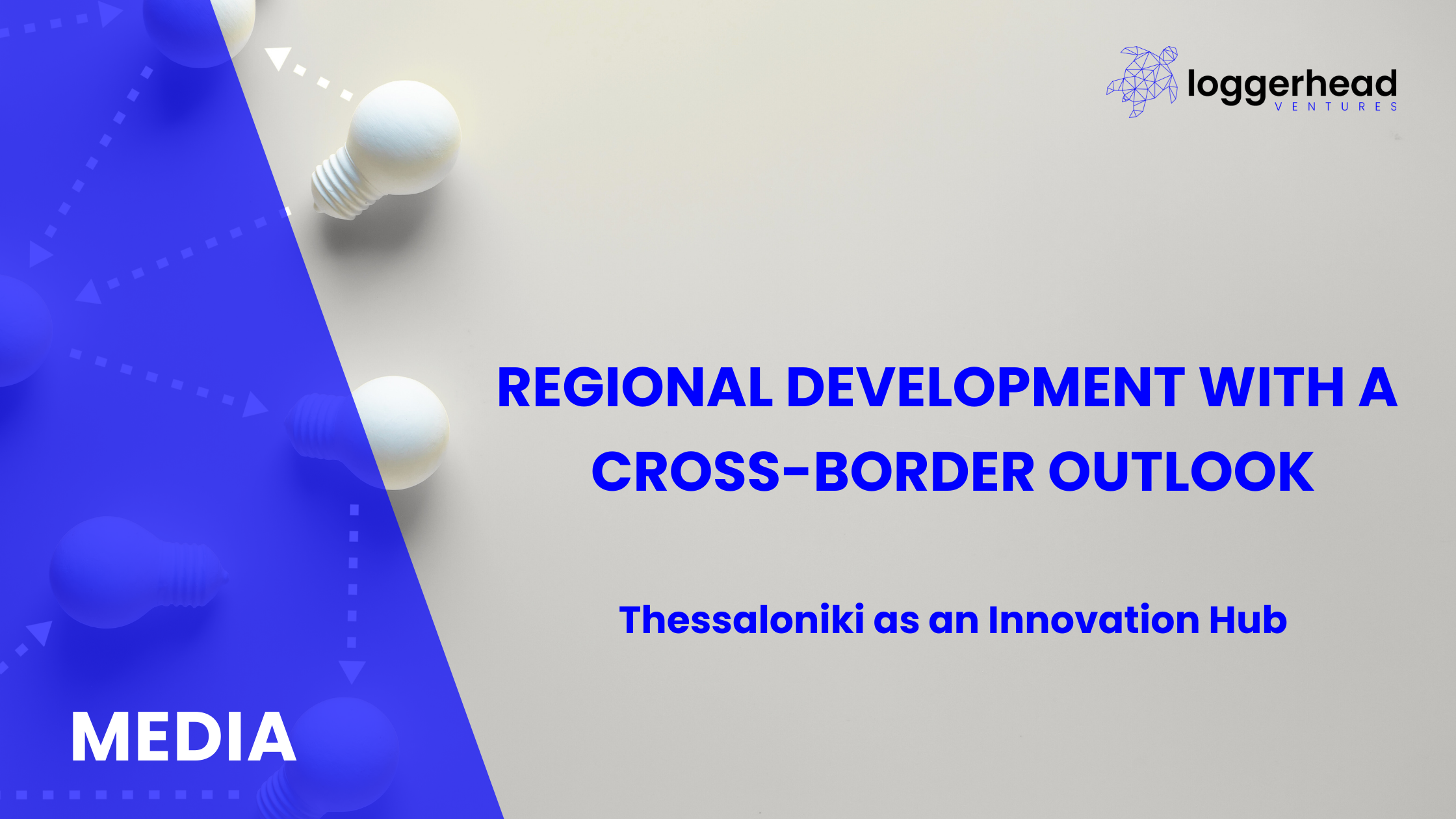 loggerhead
VENTURES

REGIONAL DEVELOPMENT WITH A CROSS-BORDER OUTLOOK

Thessaloniki as an Innovation Hub

MEDIA